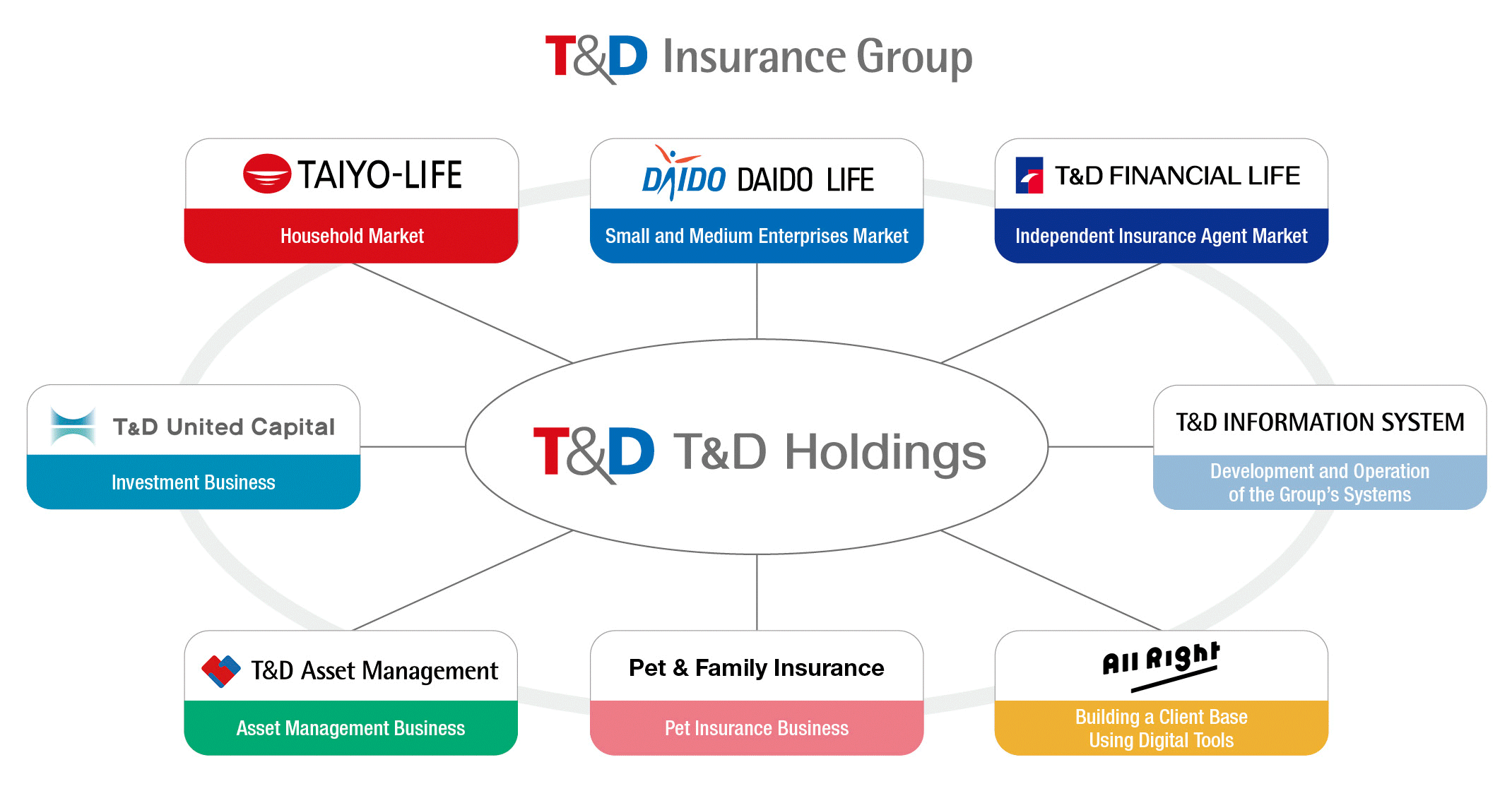 T&D Insurance Group

TAIYO-LIFE
Household Market

DAIDO DAIDO LIFE
Small and Medium Enterprises Market

T&D FINANCIAL LIFE
Independent Insurance Agent Market

T&D United Capital
Investment Business

T&D T&D Holdings

T&D INFORMATION SYSTEM
Development and Operation of the Group's Systems

T&D Asset Management
Asset Management Business

Pet & Family Insurance
Pet Insurance Business

All Right
Building a Client Base Using Digital Tools